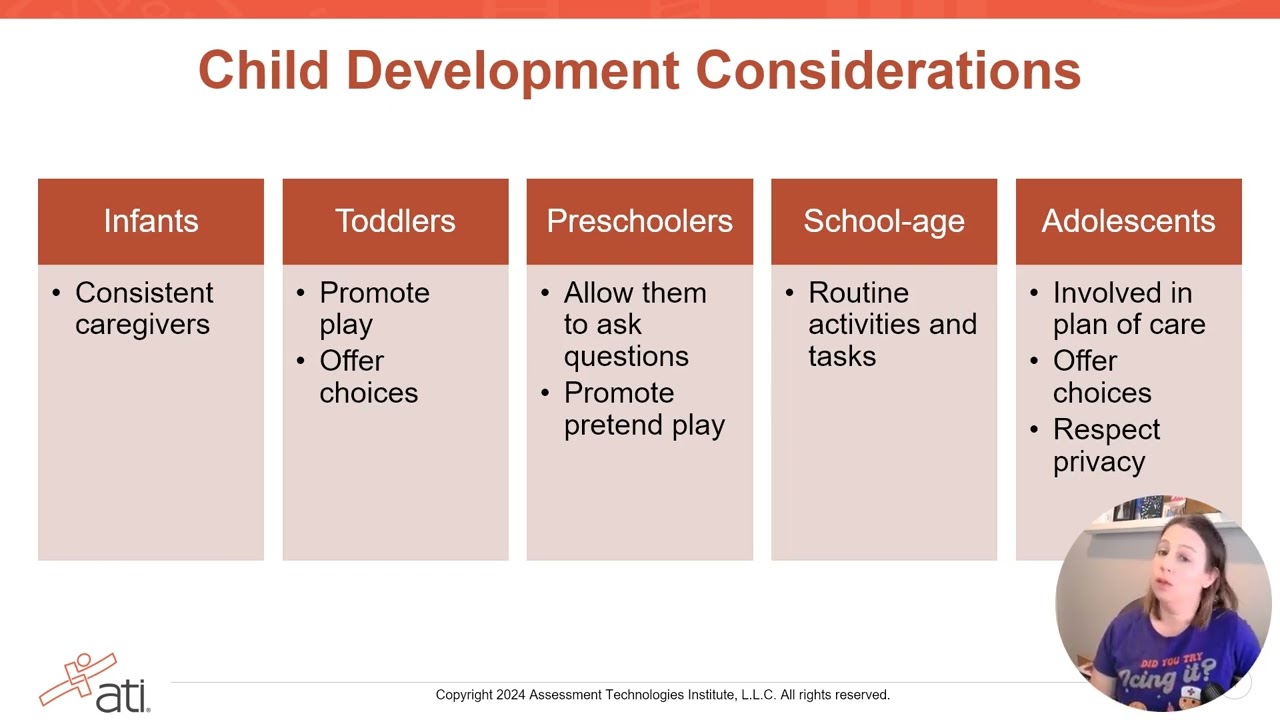 Child Development Considerations

Infants
• Consistent caregivers

Toddlers
• Promote play
• Offer choices

Preschoolers
• Allow them to ask questions
• Promote pretend play

School-age
• Routine activities and tasks

Adolescents
• Involved in plan of care
• Offer choices
• Respect privacy

DID YOU TRY Icing it?

ati

Copyright 2024 Assessment Technologies Institute, L.L.C. All rights reserved.